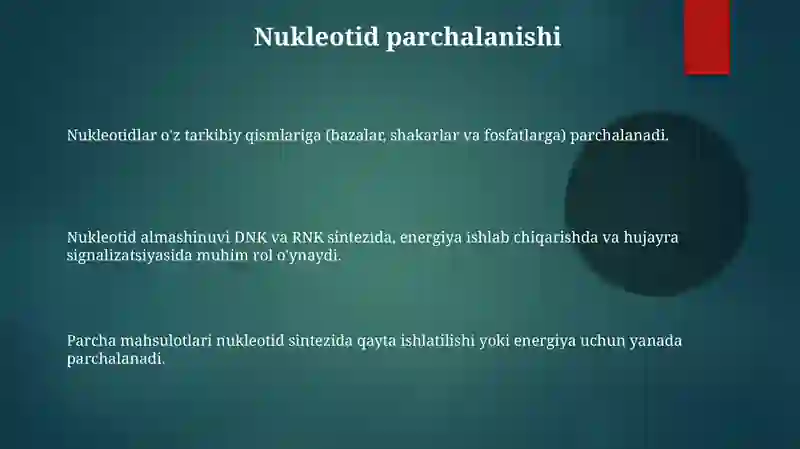 Nukleotid parchalanishi

Nukleotidlar o'z tarkibiy qismlariga (bazalar, shakarlar va fosfatlarga) parchalanadi.

Nukleotid almashinuvi DNK va RNK sintezida, energiya ishlab chiqarishda va hujayra signalizatsiyasida muhim rol o'ynaydi.

Parcha mahsulotlari nukleotid sintezida qayta ishlatilishi yoki energiya uchun yanada parchalanadi.